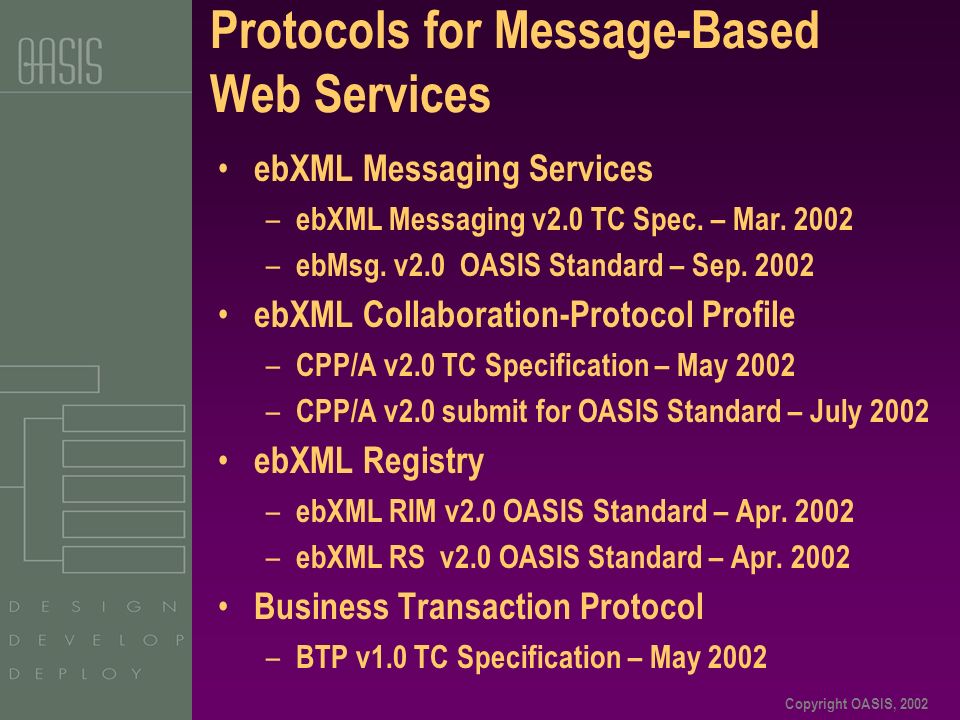 OASIS

Protocols for Message-Based Web Services

• ebXML Messaging Services
– ebXML Messaging v2.0 TC Spec. – Mar. 2002
– ebMsg. v2.0 OASIS Standard – Sep. 2002
• ebXML Collaboration-Protocol Profile
– CPP/A v2.0 TC Specification – May 2002
– CPP/A v2.0 submit for OASIS Standard – July 2002
• ebXML Registry
– ebXML RIM v2.0 OASIS Standard – Apr. 2002
– ebXML RS v2.0 OASIS Standard – Apr. 2002
• Business Transaction Protocol
– BTP v1.0 TC Specification – May 2002

DESIGN
DEVELOP
DEPLOY

Copyright OASIS, 2002